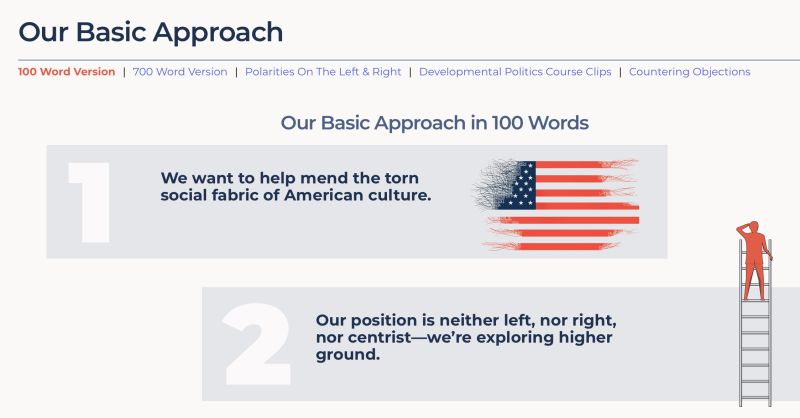 Our Basic Approach

100 Word Version | 700 Word Version | Polarities On The Left & Right | Developmental Politics Course Clips | Countering Objections

Our Basic Approach in 100 Words

1

We want to help mend the torn social fabric of American culture.

2

Our position is neither left, nor right, nor centrist—we're exploring higher ground.